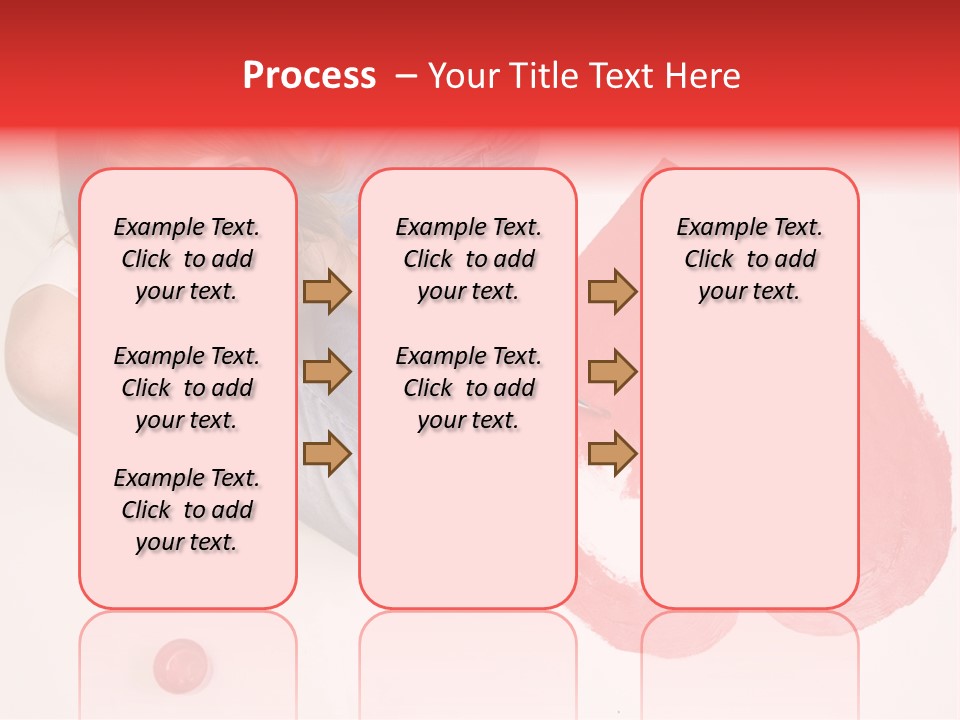 Process – Your Title Text Here

Example Text. Click to add your text.

Example Text. Click to add your text.

Example Text. Click to add your text.

Example Text. Click to add your text.

Example Text. Click to add your text.

Example Text. Click to add your text.